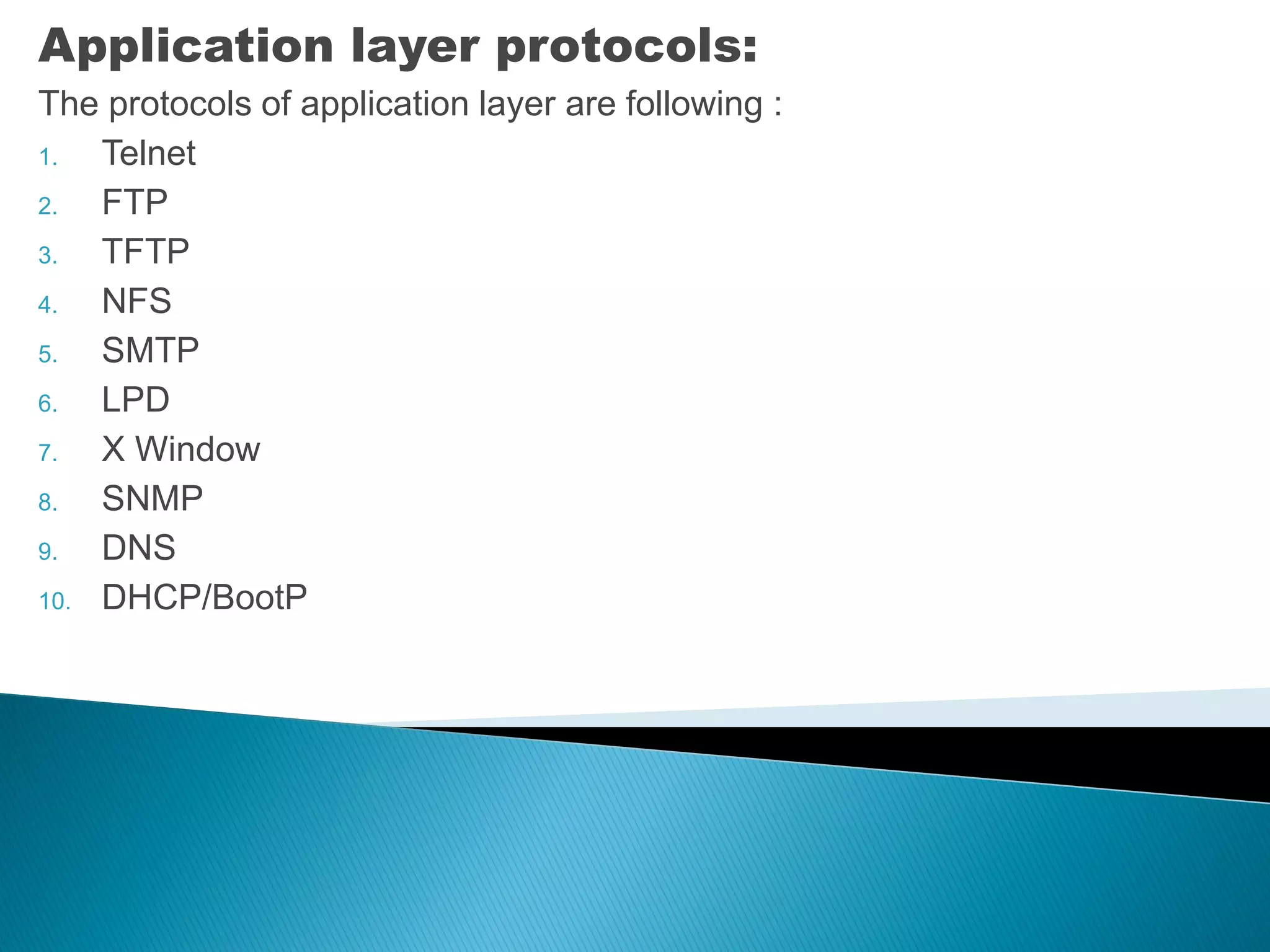 Application layer protocols:

The protocols of application layer are following :

1. Telnet
2. FTP
3. TFTP
4. NFS
5. SMTP
6. LPD
7. X Window
8. SNMP
9. DNS
10. DHCP/BootP